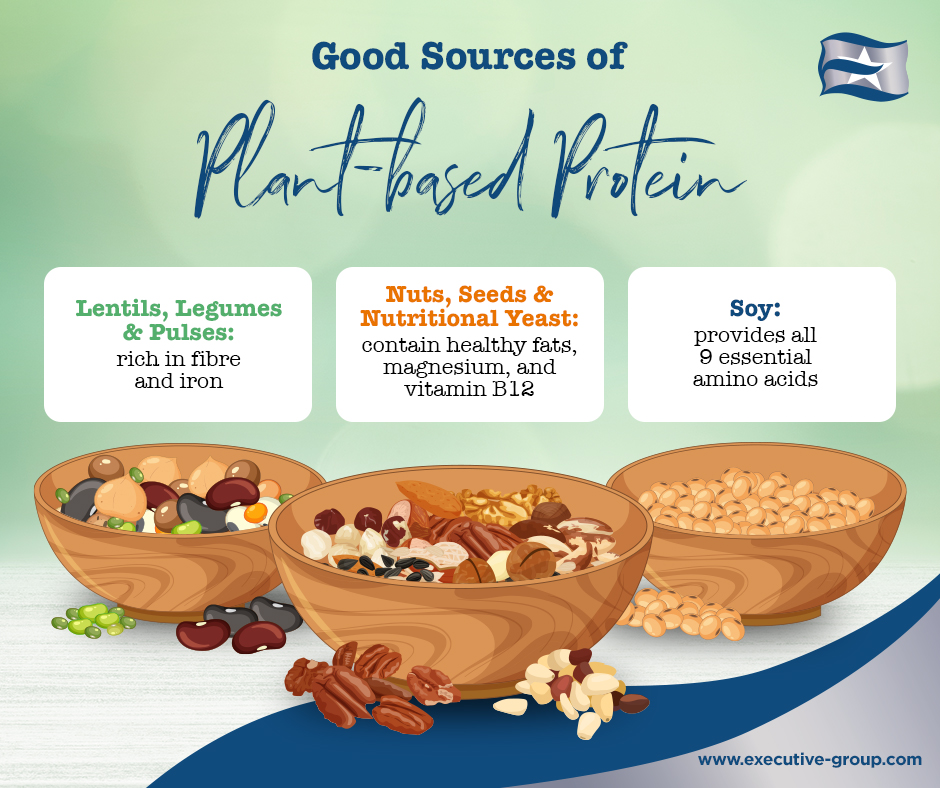 Good Sources of

Plant-based Protein

Lentils, Legumes & Pulses:
rich in fibre and iron

Nuts, Seeds & Nutritional Yeast:
contain healthy fats, magnesium, and vitamin B12

Soy:
provides all 9 essential amino acids

www.executive-group.com